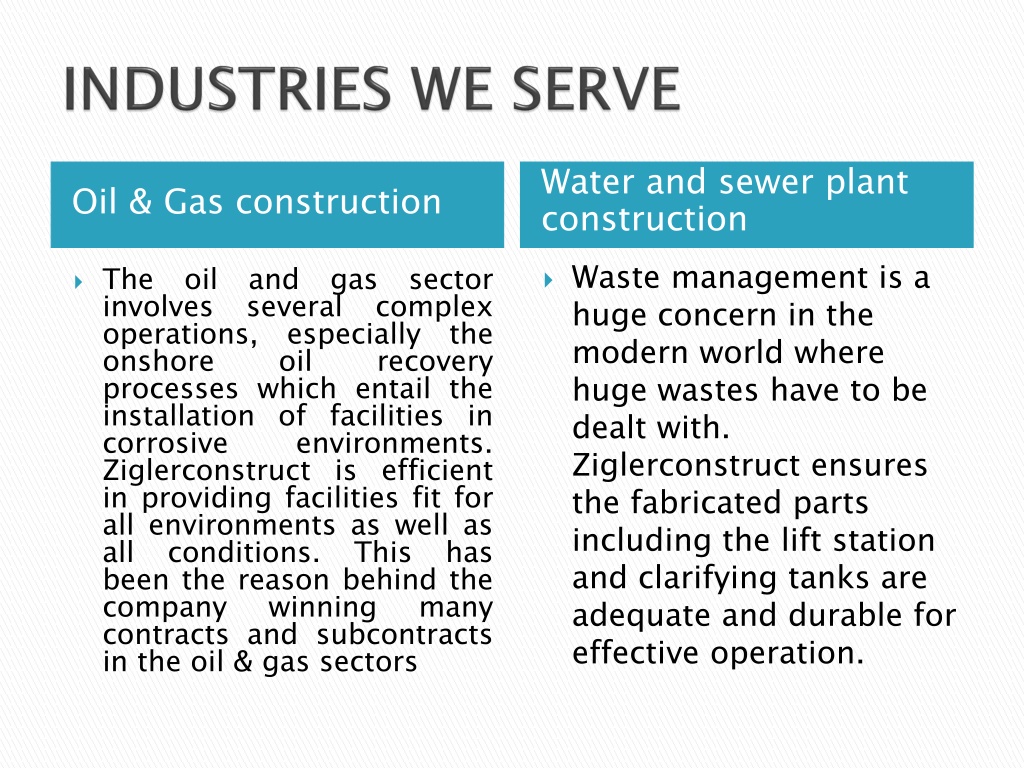 INDUSTRIES WE SERVE

Oil & Gas construction

The oil and gas sector involves several complex operations, especially the onshore oil recovery processes which entail the installation of facilities in corrosive environments. Ziglerconstruct is efficient in providing facilities fit for all environments as well as all conditions. This has been the reason behind the company winning many contracts and subcontracts in the oil & gas sectors

Water and sewer plant construction

Waste management is a huge concern in the modern world where huge wastes have to be dealt with. Ziglerconstruct ensures the fabricated parts including the lift station and clarifying tanks are adequate and durable for effective operation.